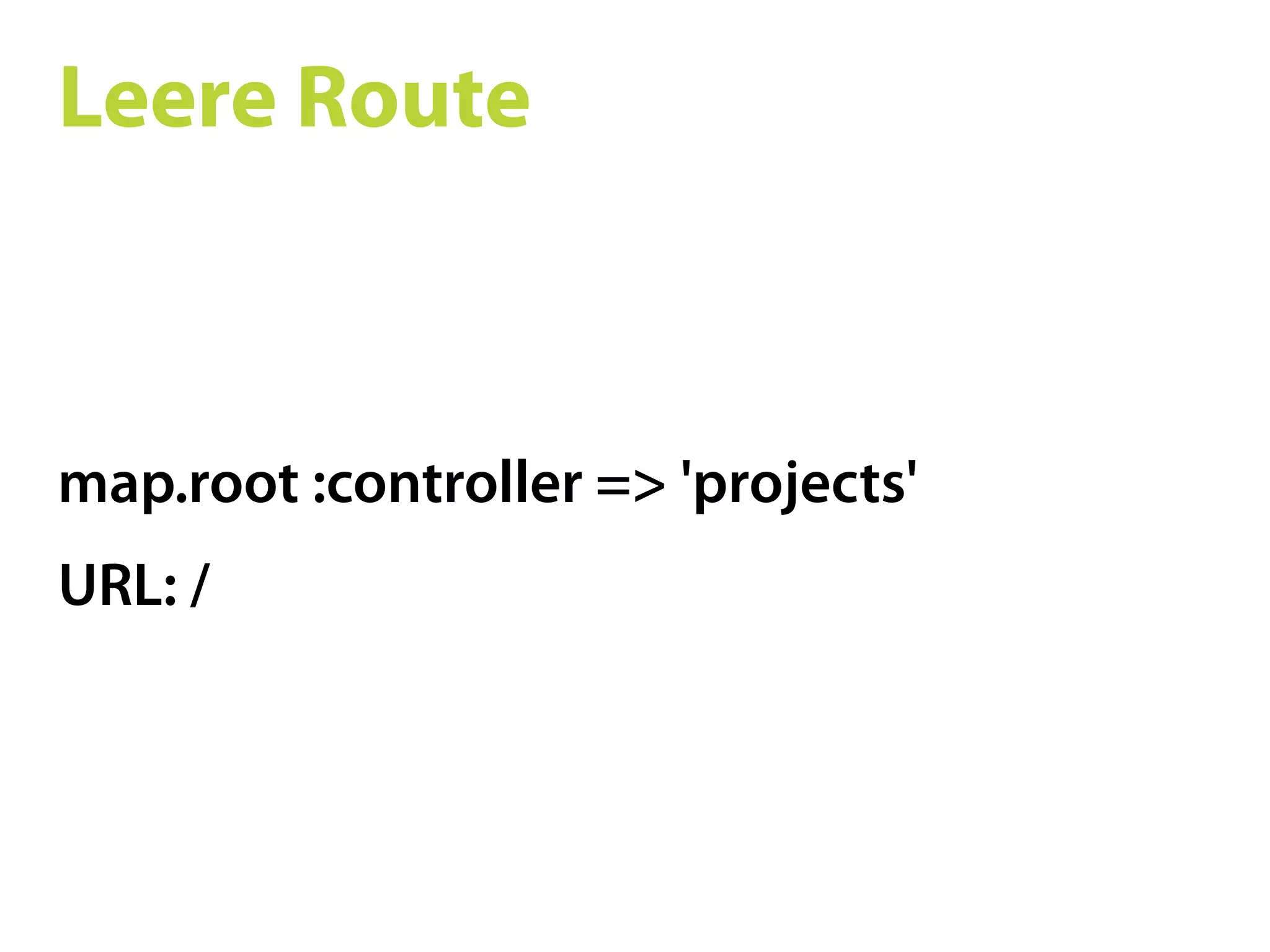 Leere Route

map.root :controller => 'projects'

URL: /